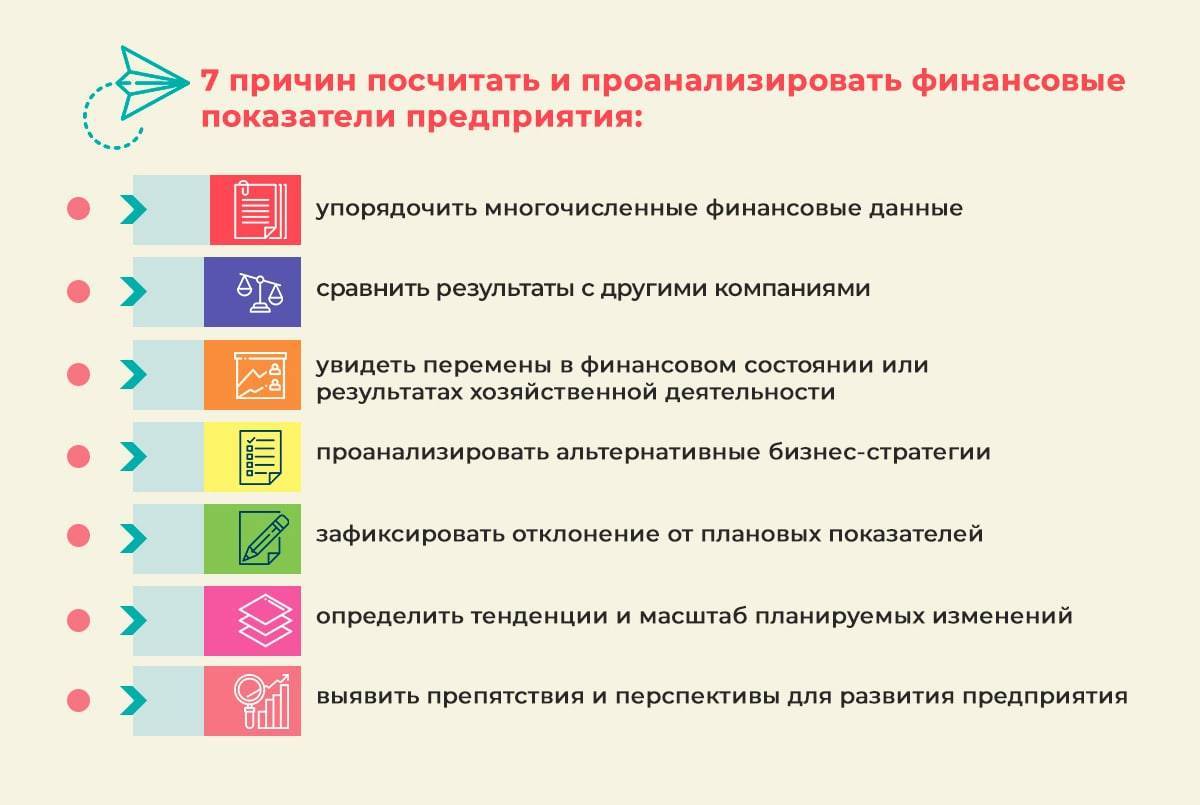 7 причин посчитать и проанализировать финансовые показатели предприятия:

упорядочить многочисленные финансовые данные

сравнить результаты с другими компаниями

увидеть перемены в финансовом состоянии или результатах хозяйственной деятельности

проанализировать альтернативные бизнес-стратегии

зафиксировать отклонение от плановых показателей

определить тенденции и масштаб планируемых изменений

выявить препятствия и перспективы для развития предприятия